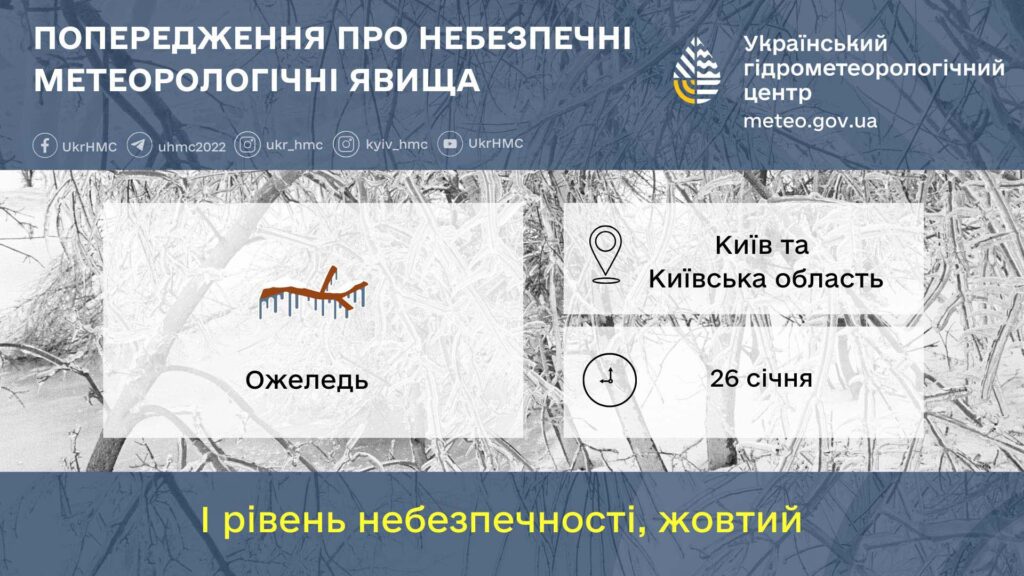 ПОПЕРЕДЖЕННЯ ПРО НЕБЕЗПЕЧНІ МЕТЕОРОЛОГІЧНІ ЯВИЩА

Український гідрометеорологічний центр
meteo.gov.ua

UkrHMC uhmc2022 ukr_hmc kyiv_hmc UkrHMC

Ожеледь

Київ та Київська область

26 січня

І рівень небезпечності, жовтий